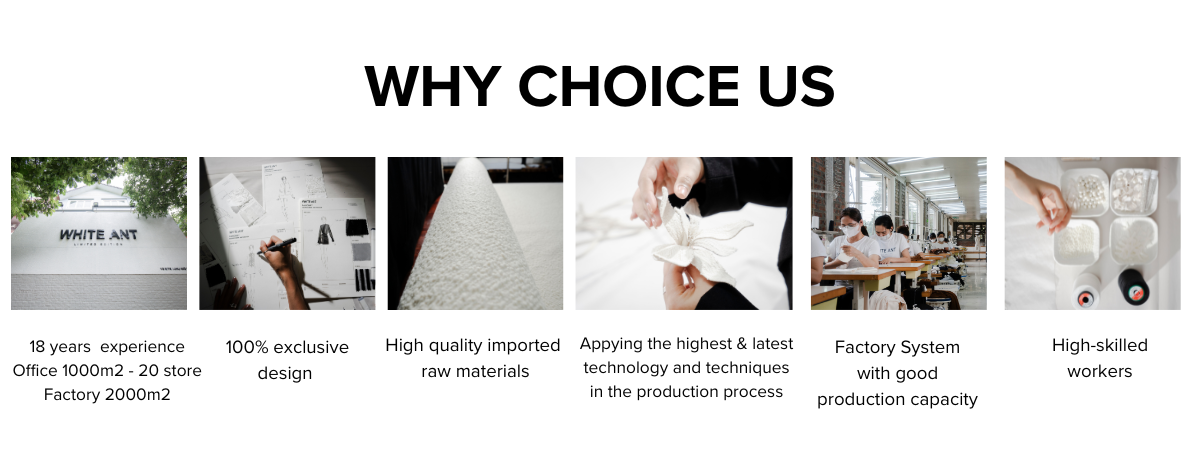 WHY CHOICE US

WHITE ANT
LIMITED EDITION

18 years experience
Office 1000m2 - 20 store
Factory 2000m2

100% exclusive design

High quality imported raw materials

Appying the highest & latest technology and techniques in the production process

Factory System with good production capacity

High-skilled workers